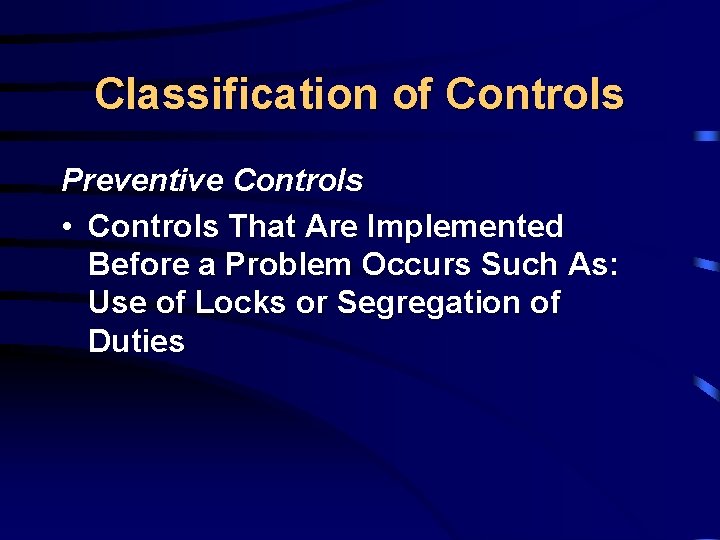 Classification of Controls

Preventive Controls

• Controls That Are Implemented Before a Problem Occurs Such As: Use of Locks or Segregation of Duties